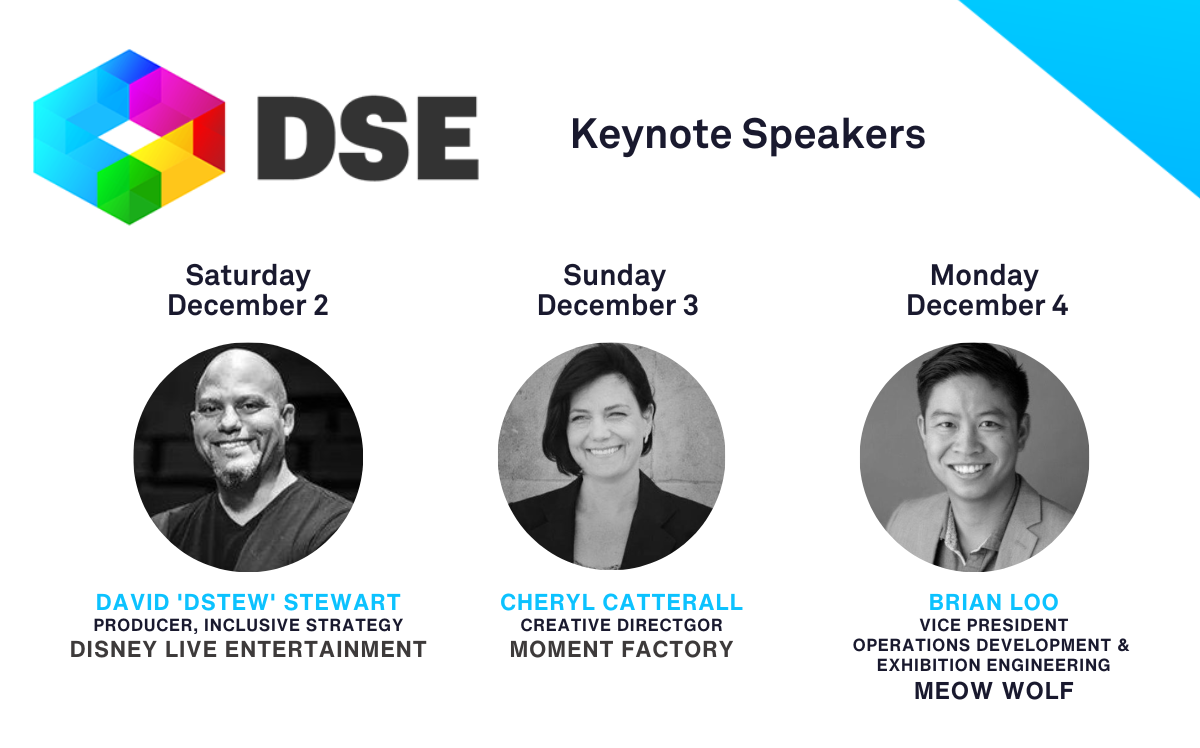 DSE

Keynote Speakers

Saturday
December 2

DAVID 'DSTEW' STEWART
PRODUCER, INCLUSIVE STRATEGY
DISNEY LIVE ENTERTAINMENT

Sunday
December 3

CHERYL CATTERALL
CREATIVE DIRECTGOR
MOMENT FACTORY

Monday
December 4

BRIAN LOO
VICE PRESIDENT
OPERATIONS DEVELOPMENT & EXHIBITION ENGINEERING
MEOW WOLF